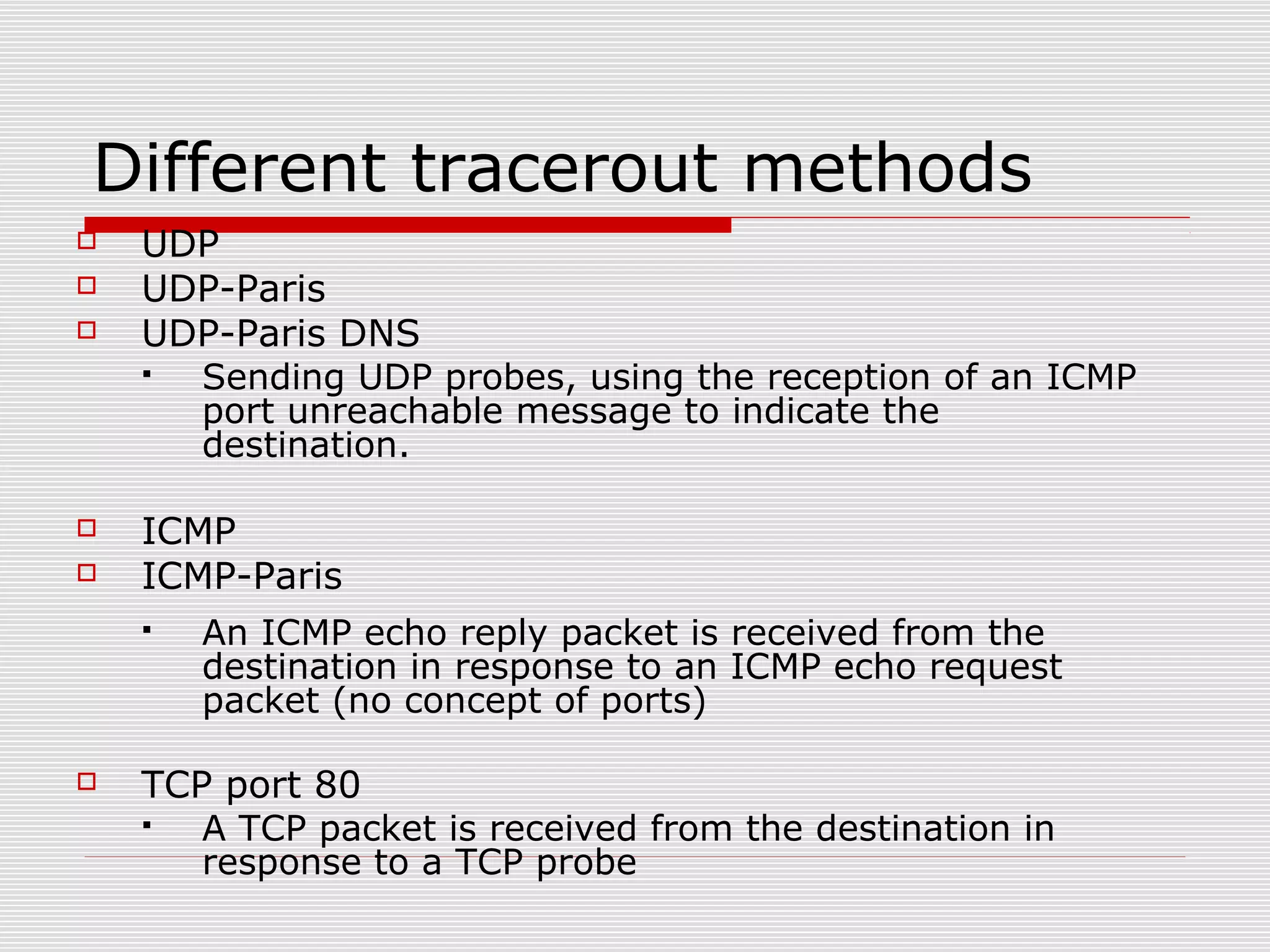 Different tracerout methods

UDP
UDP-Paris
UDP-Paris DNS
Sending UDP probes, using the reception of an ICMP port unreachable message to indicate the destination.

ICMP
ICMP-Paris

An ICMP echo reply packet is received from the destination in response to an ICMP echo request packet (no concept of ports)

TCP port 80
A TCP packet is received from the destination in response to a TCP probe